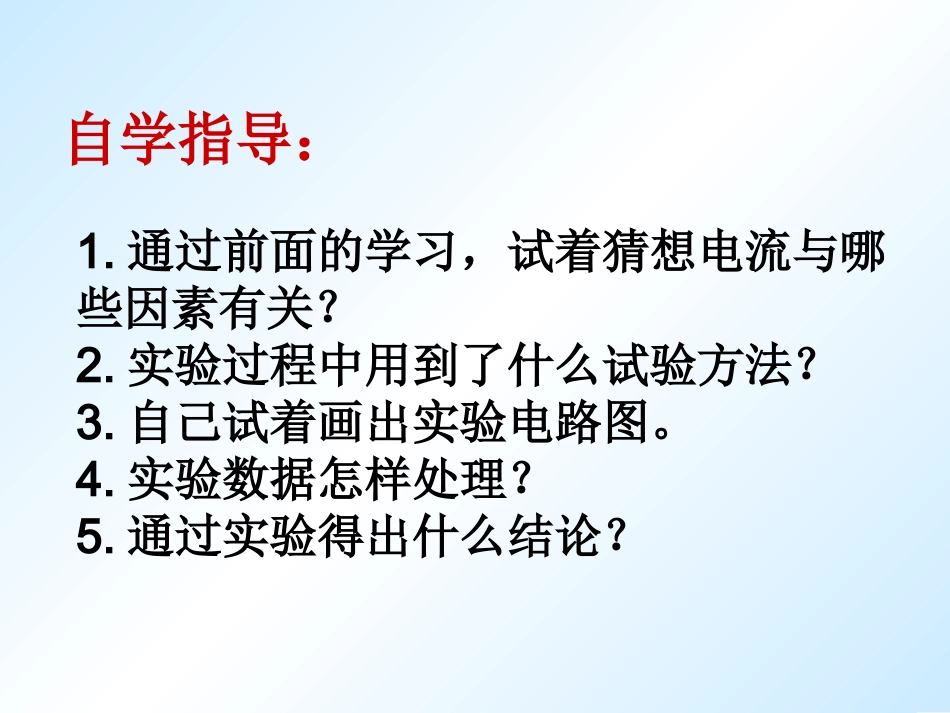 自学指导：

1. 通过前面的学习，试着猜想电流与哪些因素有关？
2. 实验过程中用到了什么试验方法？
3. 自己试着画出实验电路图。
4. 实验数据怎样处理？
5. 通过实验得出什么结论？